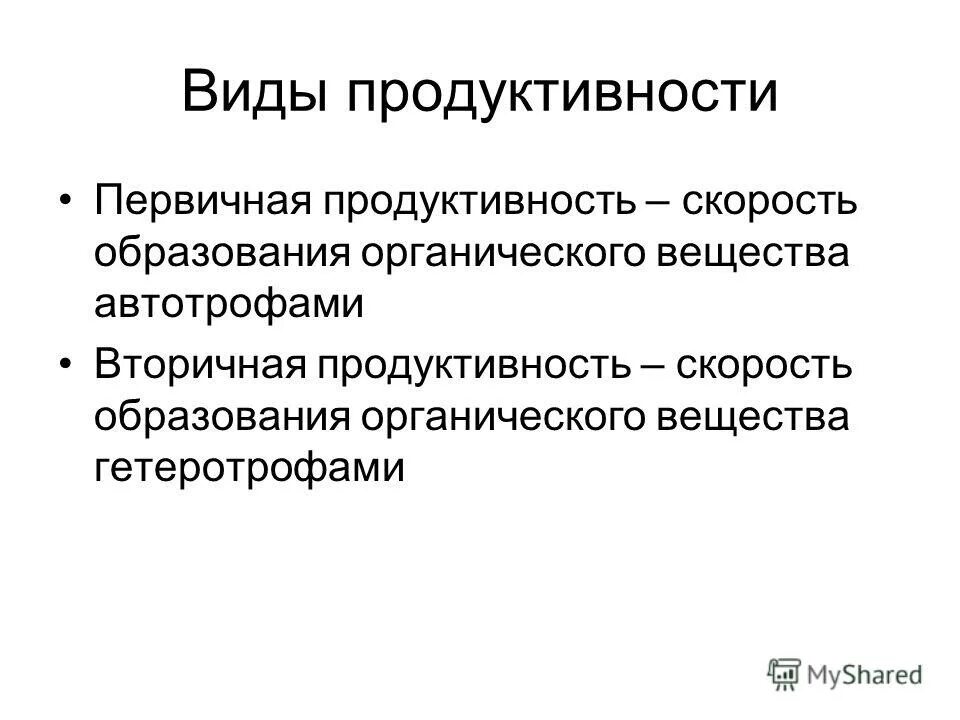 Виды продуктивности

• Первичная продуктивность – скорость образования органического вещества автотрофами

• Вторичная продуктивность – скорость образования органического вещества гетеротрофами

MyShared